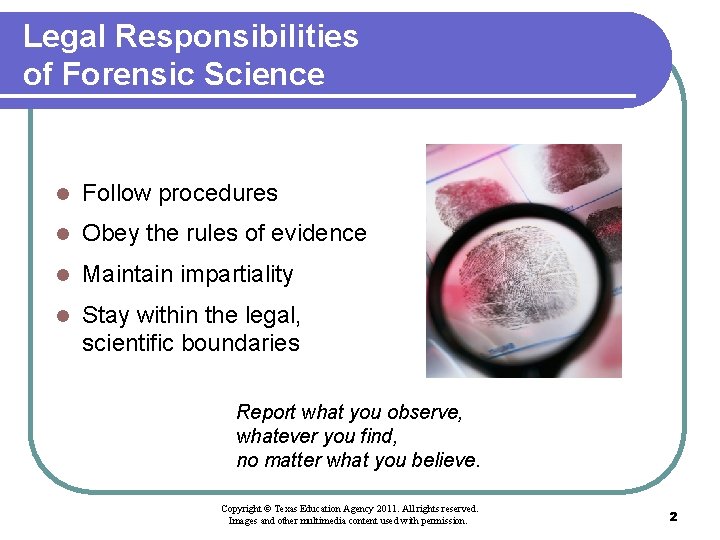 Legal Responsibilities of Forensic Science

- Follow procedures
- Obey the rules of evidence
- Maintain impartiality
- Stay within the legal, scientific boundaries

Report what you observe,
whatever you find,
no matter what you believe.

Copyright © Texas Education Agency 2011. All rights reserved.
Images and other multimedia content used with permission.

2